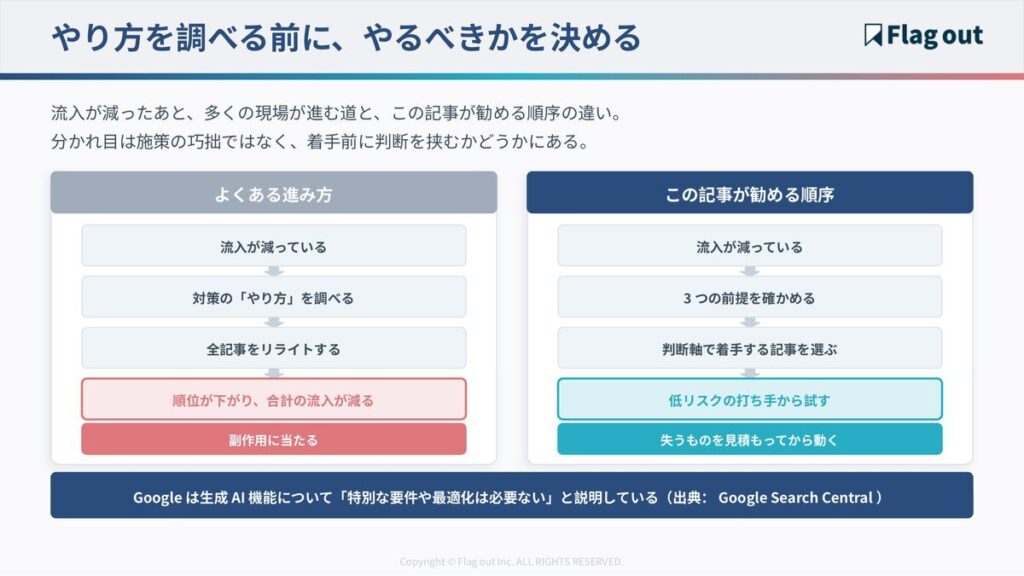 やり方を調べる前に、やるべきかを決める

Flag out

流入が減ったあと、多くの現場が進む道と、この記事が勧める順序の違い。
分かれ目は施策の巧拙ではなく、着手前に判断を挟むかどうかにある。

よくある進み方

流入が減っている

対策の「やり方」を調べる

全記事をリライトする

順位が下がり、合計の流入が減る

副作用に当たる

この記事が勧める順序

流入が減っている

３つの前提を確かめる

判断軸で着手する記事を選ぶ

低リスクの打ち手から試す

失うものを見積もってから動く

Google は生成 AI 機能について「特別な要件や最適化は必要ない」と説明している（出典： Google Search Central ）

Copyright © Flag out Inc. ALL RIGHTS RESERVED.